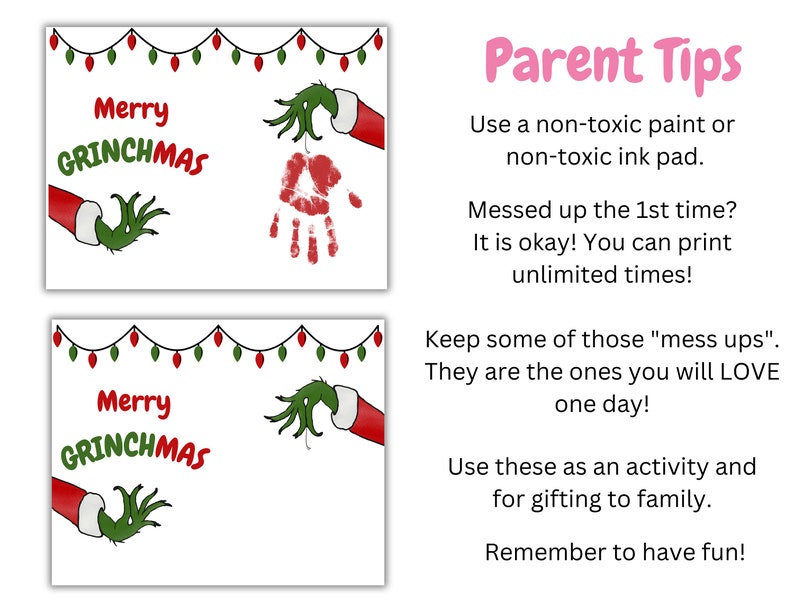 Merry
GRINCHMAS

Merry
GRINCHMAS

Parent Tips

Use a non-toxic paint or non-toxic ink pad.

Messed up the 1st time? It is okay! You can print unlimited times!

Keep some of those "mess ups". They are the ones you will LOVE one day!

Use these as an activity and for gifting to family.

Remember to have fun!